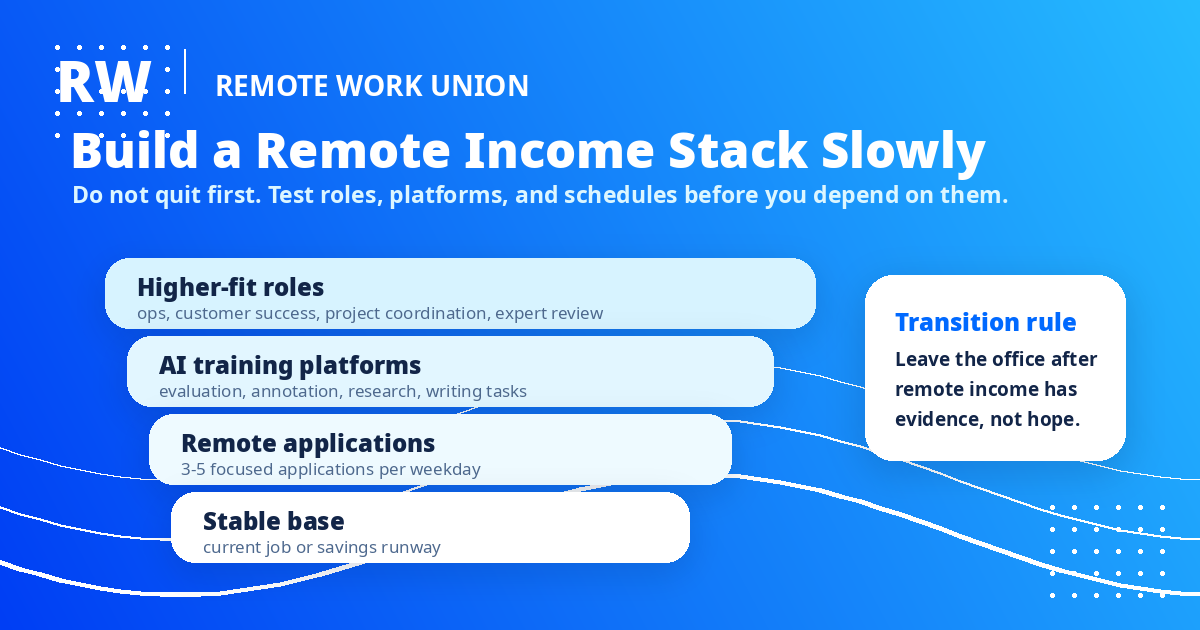 RW

REMOTE WORK UNION

Build a Remote Income Stack Slowly

Do not quit first. Test roles, platforms, and schedules before you depend on them.

Higher-fit roles
ops, customer success, project coordination, expert review

AI training platforms
evaluation, annotation, research, writing tasks

Remote applications
3-5 focused applications per weekday

Stable base
current job or savings runway

Transition rule
Leave the office after remote income has evidence, not hope.